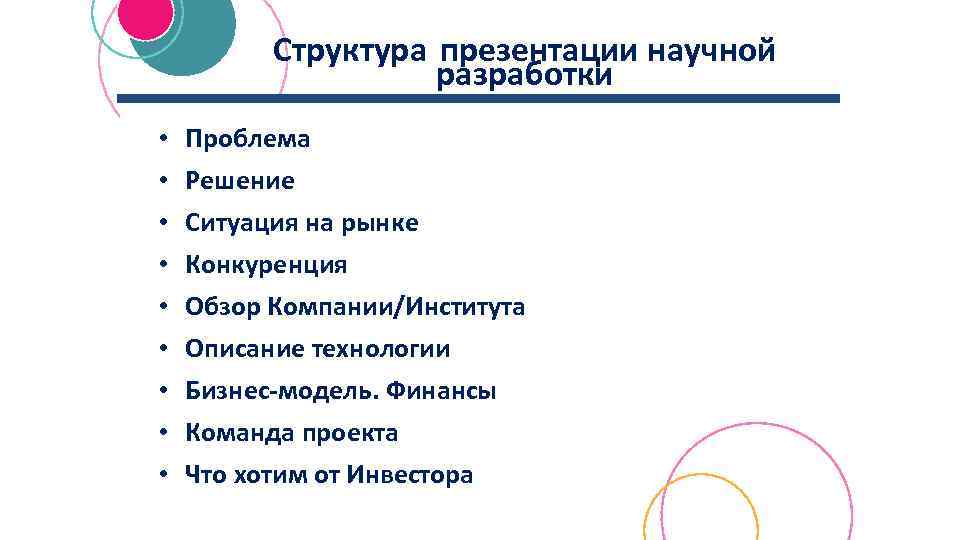 Структура презентации научной разработки

• Проблема
• Решение
• Ситуация на рынке
• Конкуренция
• Обзор Компании/Института
• Описание технологии
• Бизнес-модель. Финансы
• Команда проекта
• Что хотим от Инвестора